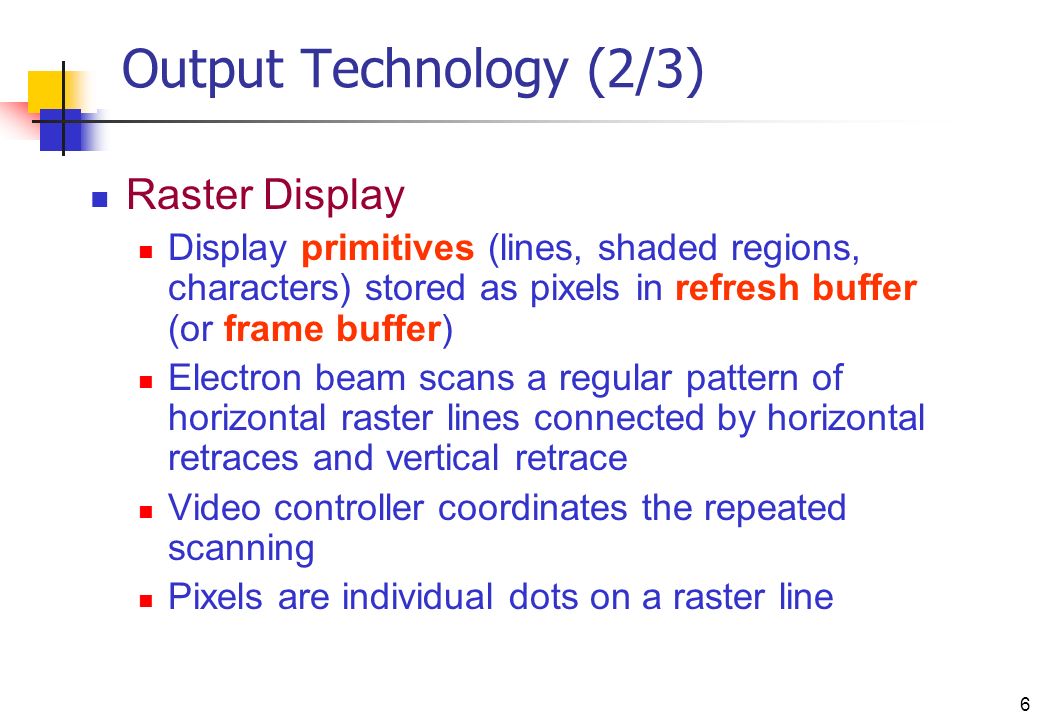 Output Technology (2/3)

Raster Display

Display primitives (lines, shaded regions, characters) stored as pixels in refresh buffer (or frame buffer)

Electron beam scans a regular pattern of horizontal raster lines connected by horizontal retraces and vertical retrace

Video controller coordinates the repeated scanning

Pixels are individual dots on a raster line

6